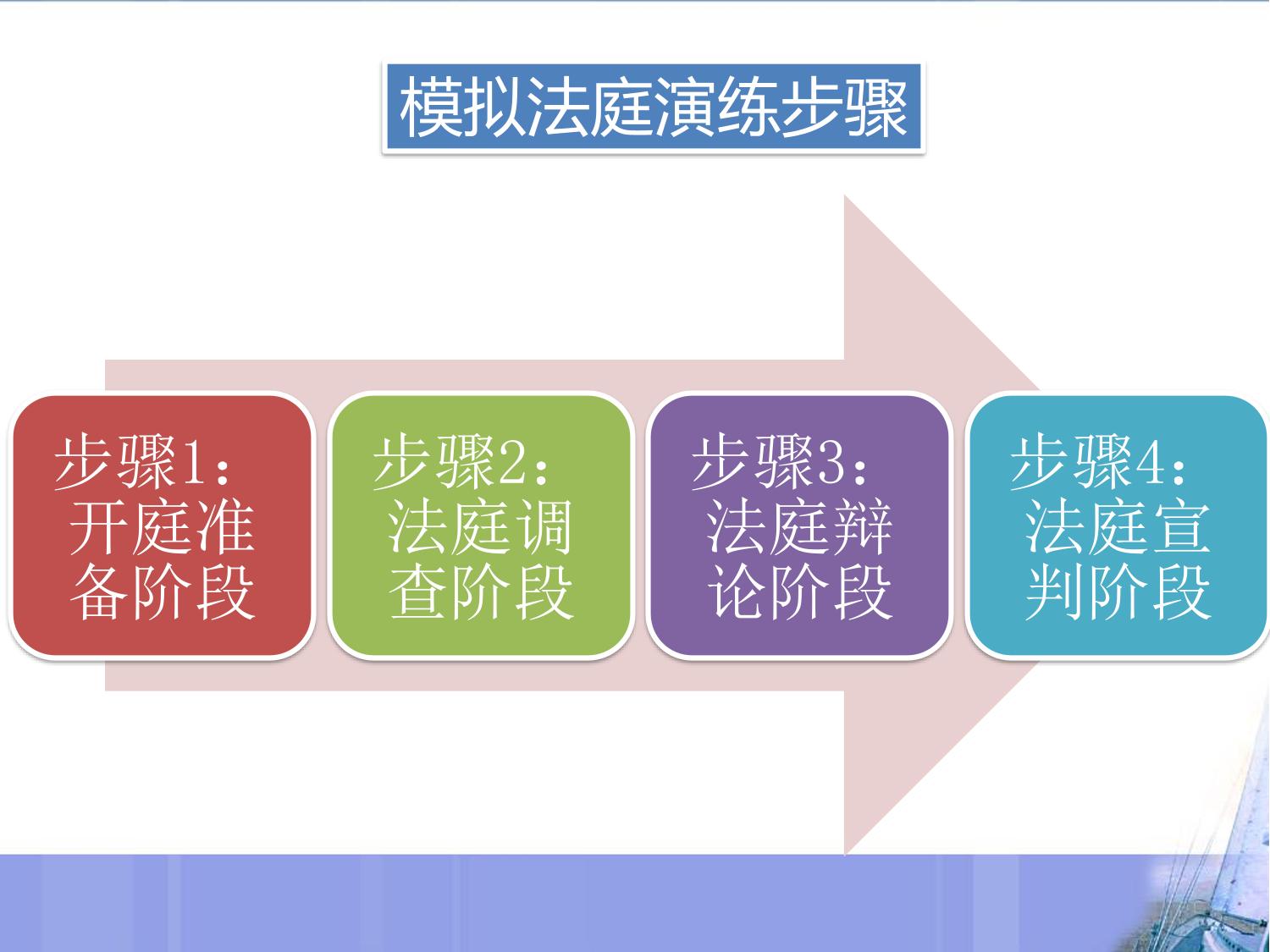 模拟法庭演练步骤

步骤1：开庭准备阶段

步骤2：法庭调查阶段

步骤3：法庭辩论阶段

步骤4：法庭宣判阶段